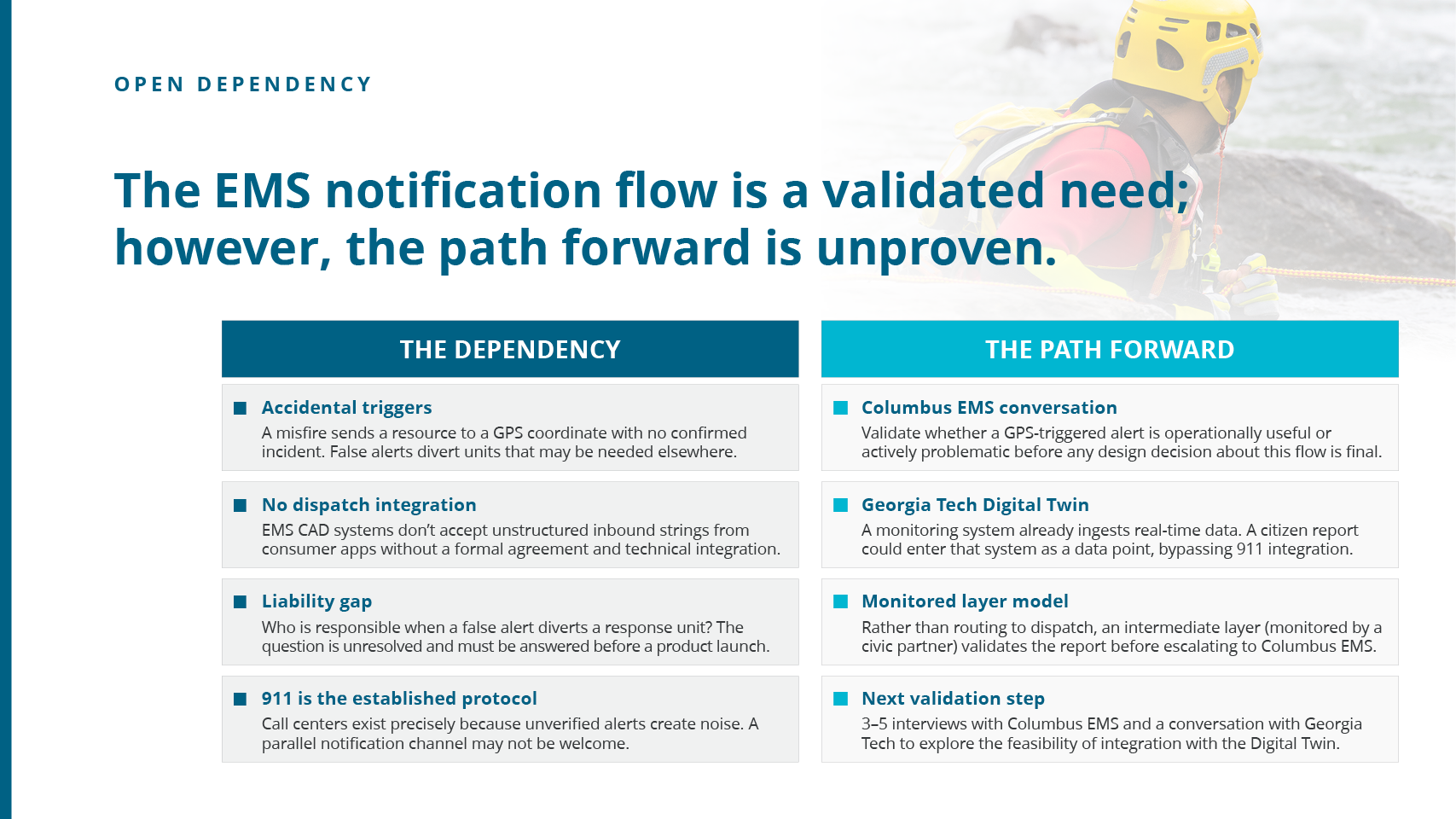 OPEN DEPENDENCY

The EMS notification flow is a validated need; however, the path forward is unproven.

THE DEPENDENCY

Accidental triggers
A misfire sends a resource to a GPS coordinate with no confirmed incident. False alerts divert units that may be needed elsewhere.

No dispatch integration
EMS CAD systems don't accept unstructured inbound strings from consumer apps without a formal agreement and technical integration.

Liability gap
Who is responsible when a false alert diverts a response unit? The question is unresolved and must be answered before a product launch.

911 is the established protocol
Call centers exist precisely because unverified alerts create noise. A parallel notification channel may not be welcome.

THE PATH FORWARD

Columbus EMS conversation
Validate whether a GPS-triggered alert is operationally useful or actively problematic before any design decision about this flow is final.

Georgia Tech Digital Twin
A monitoring system already ingests real-time data. A citizen report could enter that system as a data point, bypassing 911 integration.

Monitored layer model
Rather than routing to dispatch, an intermediate layer (monitored by a civic partner) validates the report before escalating to Columbus EMS.

Next validation step
3–5 interviews with Columbus EMS and a conversation with Georgia Tech to explore the feasibility of integration with the Digital Twin.